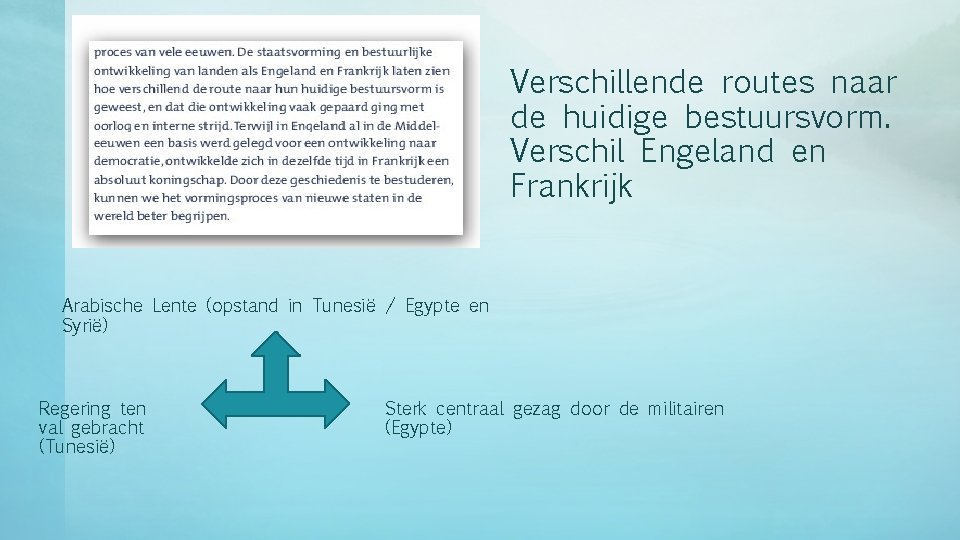 proces van vele eeuwen. De staatsvorming en bestuurlijke ontwikkeling van landen als Engeland en Frankrijk laten zien hoe verschillend de route naar hun huidige bestuursvorm is geweest, en dat die ontwikkeling vaak gepaard ging met oorlog en interne strijd. Terwijl in Engeland al in de Middeleeuwen een basis werd gelegd voor een ontwikkeling naar democratie, ontwikkelde zich in dezelfde tijd in Frankrijk een absoluut koningschap. Door deze geschiedenis te bestuderen, kunnen we het vormingsproces van nieuwe staten in de wereld beter begrijpen.

Verschillende routes naar de huidige bestuursvorm. Verschil Engeland en Frankrijk

Arabische Lente (opstand in Tunesië / Egypte en Syrië)

Regering ten val gebracht (Tunesië)

Sterk centraal gezag door de militairen (Egypte)